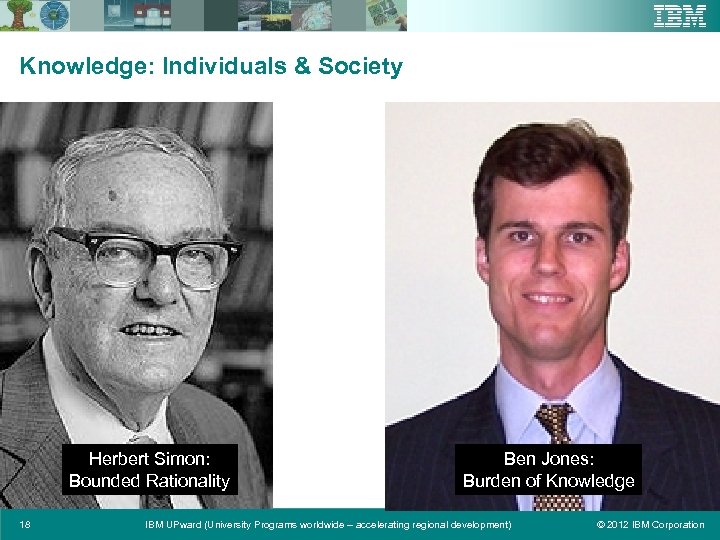 IBM

Knowledge: Individuals & Society

Herbert Simon:
Bounded Rationality

Ben Jones:
Burden of Knowledge

18

IBM UPward (University Programs worldwide – accelerating regional development)

© 2012 IBM Corporation